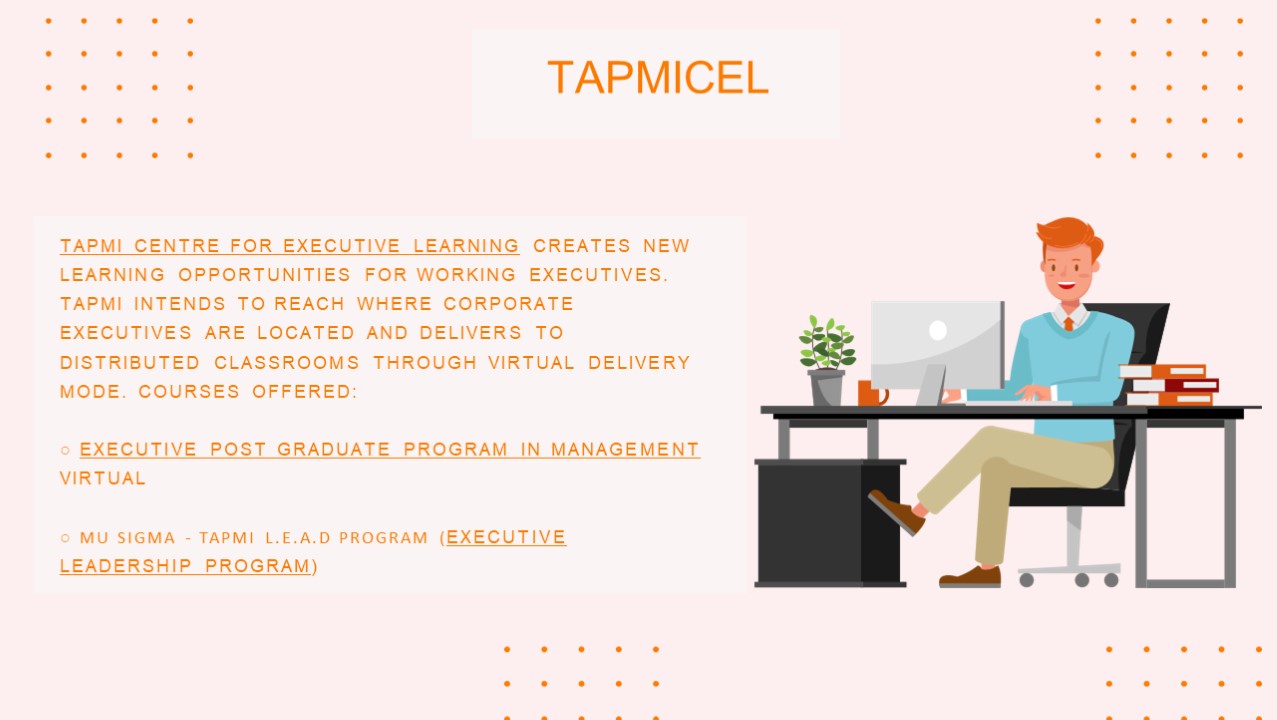 TAPMICEL

TAPMI CENTRE FOR EXECUTIVE LEARNING CREATES NEW LEARNING OPPORTUNITIES FOR WORKING EXECUTIVES. TAPMI INTENDS TO REACH WHERE CORPORATE EXECUTIVES ARE LOCATED AND DELIVERS TO DISTRIBUTED CLASSROOMS THROUGH VIRTUAL DELIVERY MODE. COURSES OFFERED:

○ EXECUTIVE POST GRADUATE PROGRAM IN MANAGEMENT VIRTUAL

○ MU SIGMA - TAPMI L.E.A.D PROGRAM (EXECUTIVE LEADERSHIP PROGRAM)